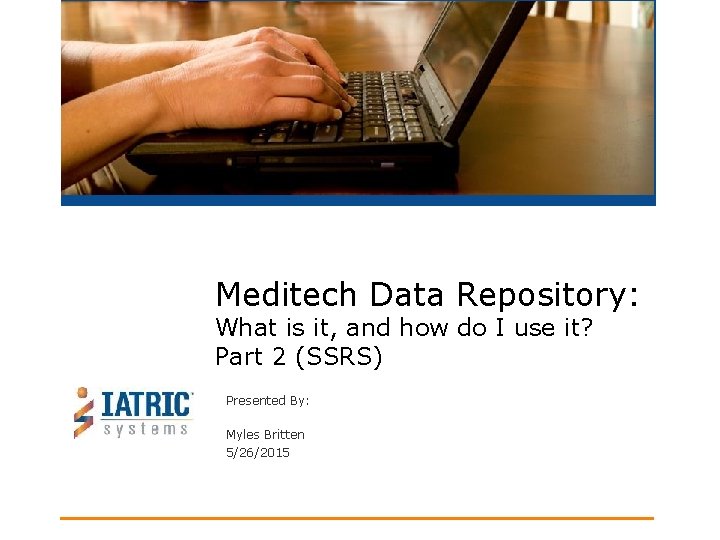 Meditech Data Repository:
What is it, and how do I use it?
Part 2 (SSRS)

IATRIC systems

Presented By:

Myles Britten
5/26/2015